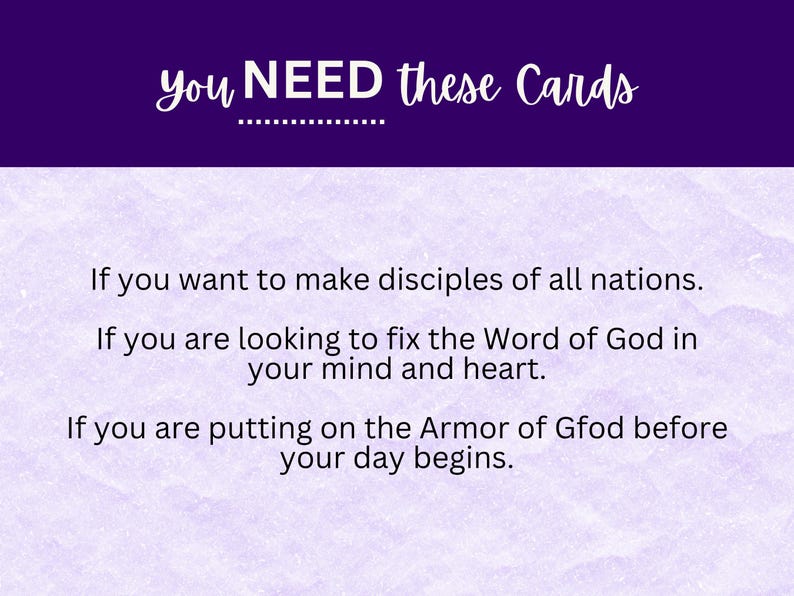 You NEED these Cards

If you want to make disciples of all nations.

If you are looking to fix the Word of God in your mind and heart.

If you are putting on the Armor of Gfod before your day begins.